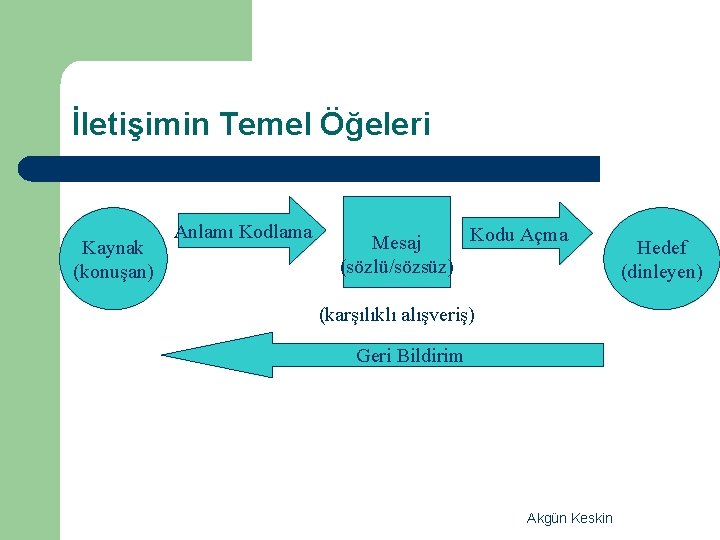 İletişimin Temel Öğeleri

Kaynak (konuşan)

Anlamı Kodlama

Mesaj (sözlü/sözsüz)

Kodu Açma

Hedef (dinleyen)

(karşılıklı alışveriş)

Geri Bildirim

Akgün Keskin